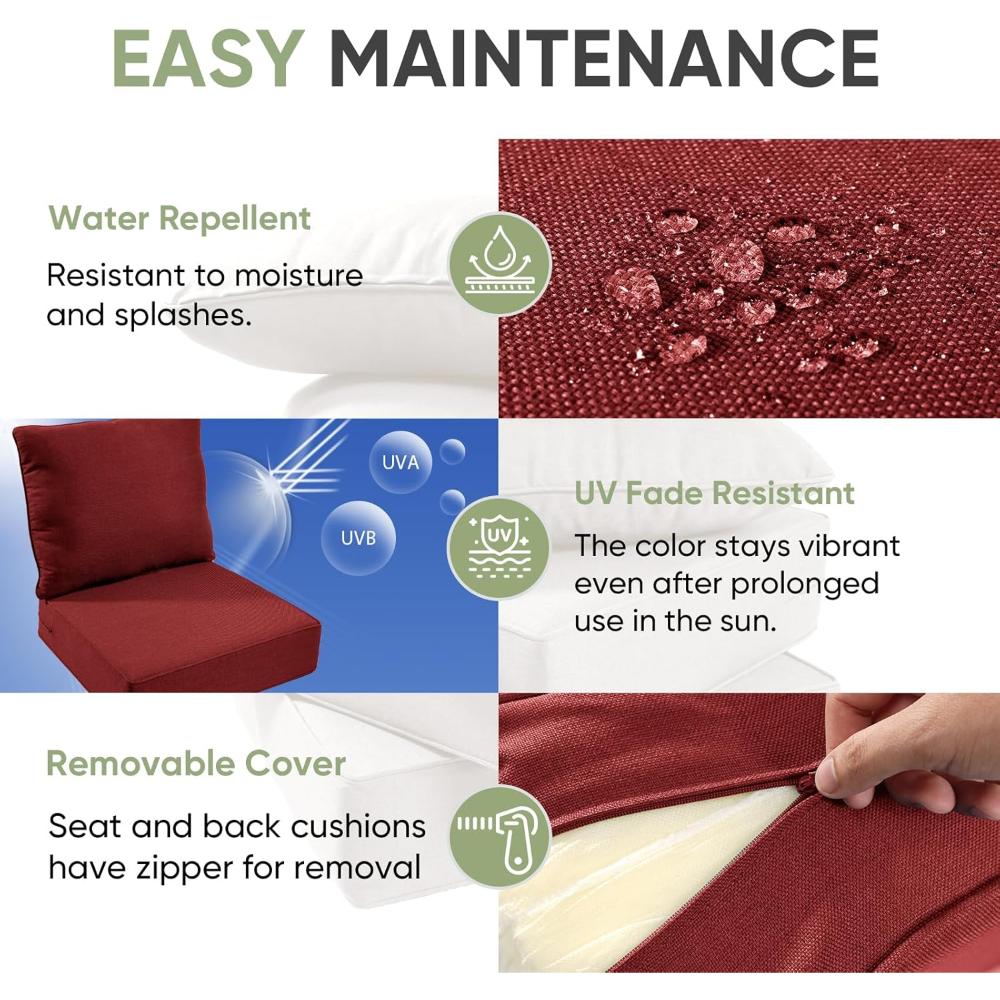 EASY MAINTENANCE

Water Repellent

Resistant to moisture and splashes.

UVA

UVB

UV

UV Fade Resistant

The color stays vibrant even after prolonged use in the sun.

Removable Cover

Seat and back cushions have zipper for removal